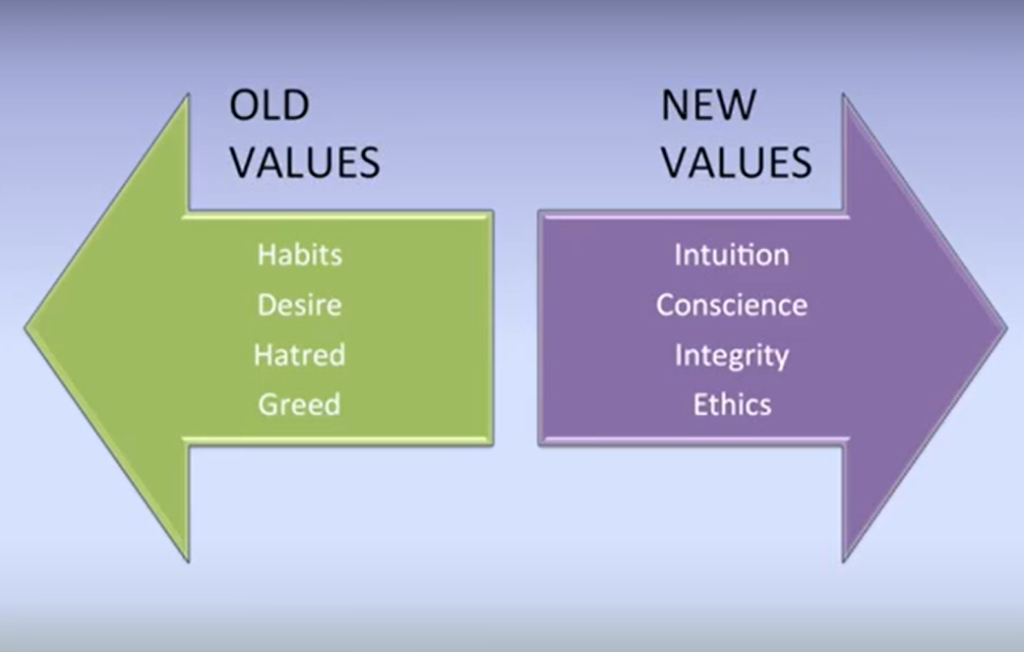 OLD VALUES

Habits
Desire
Hatred
Greed

NEW VALUES

Intuition
Conscience
Integrity
Ethics